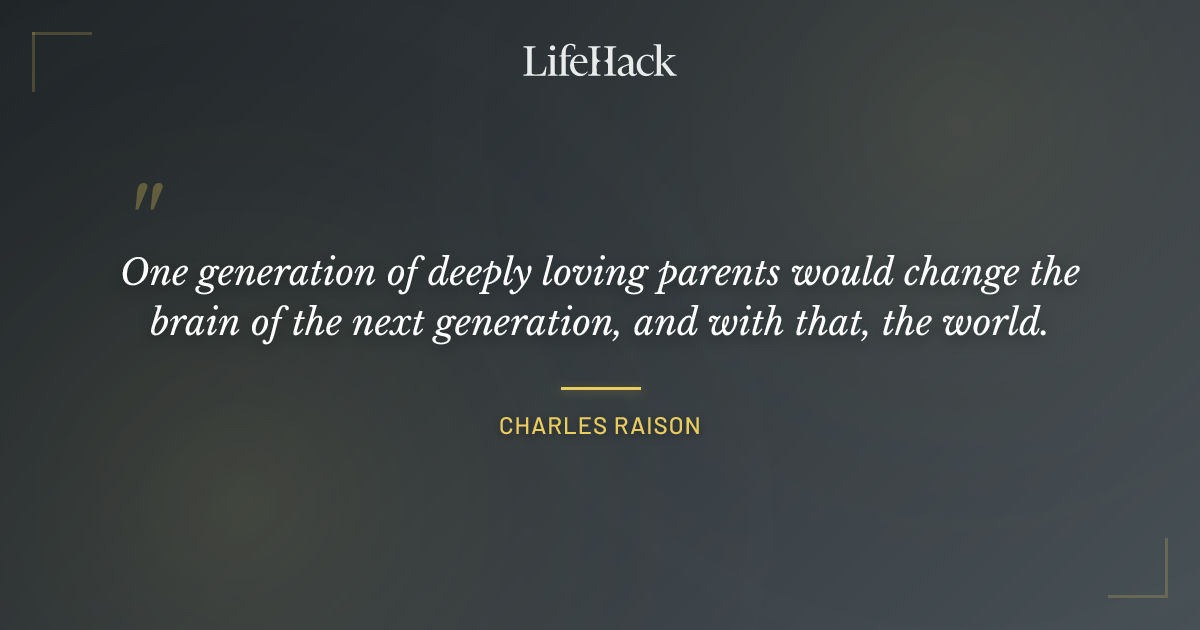 LifeHack

"

One generation of deeply loving parents would change the brain of the next generation, and with that, the world.

CHARLES RAISON